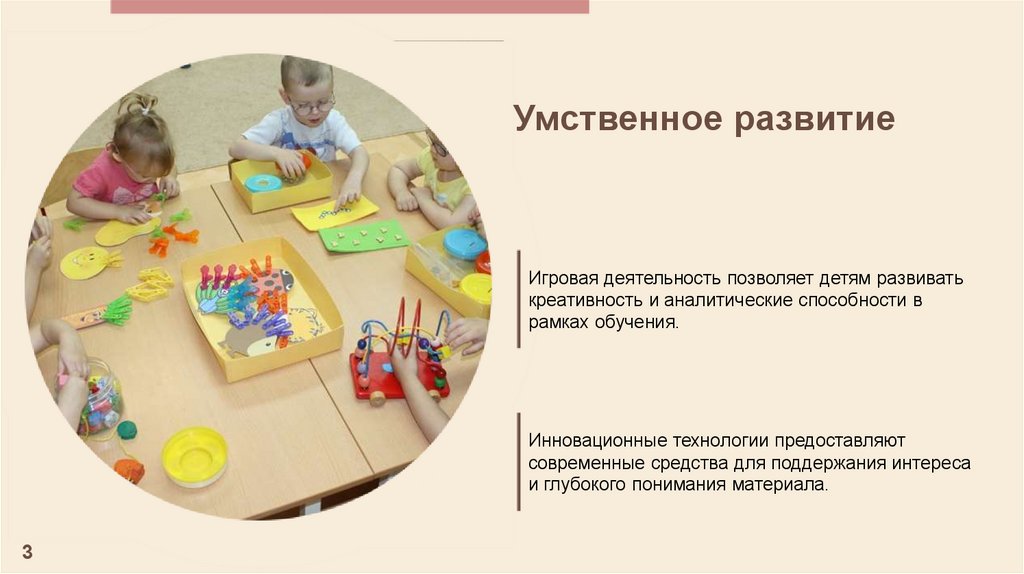 Умственное развитие

Игровая деятельность позволяет детям развивать креативность и аналитические способности в рамках обучения.

Инновационные технологии предоставляют современные средства для поддержания интереса и глубокого понимания материала.

3